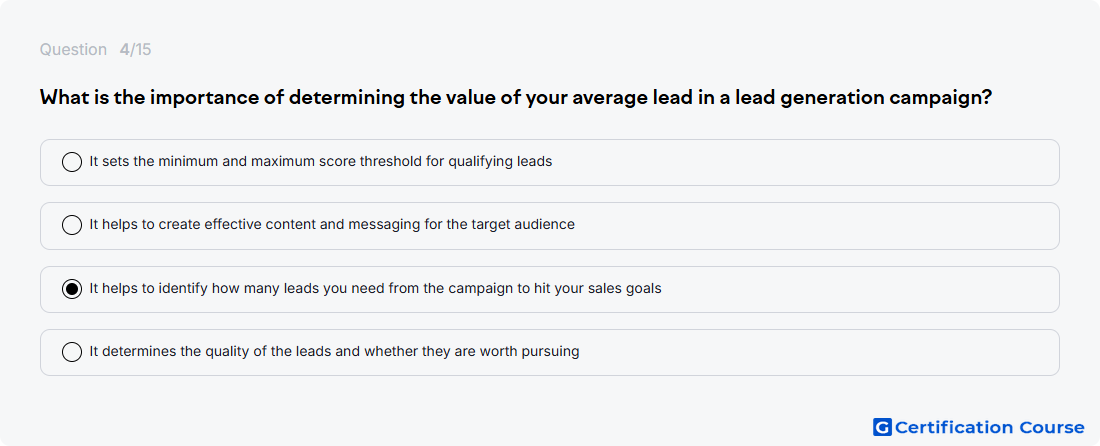 Question 4/15

What is the importance of determining the value of your average lead in a lead generation campaign?

It sets the minimum and maximum score threshold for qualifying leads

It helps to create effective content and messaging for the target audience

It helps to identify how many leads you need from the campaign to hit your sales goals

It determines the quality of the leads and whether they are worth pursuing

G Certification Course